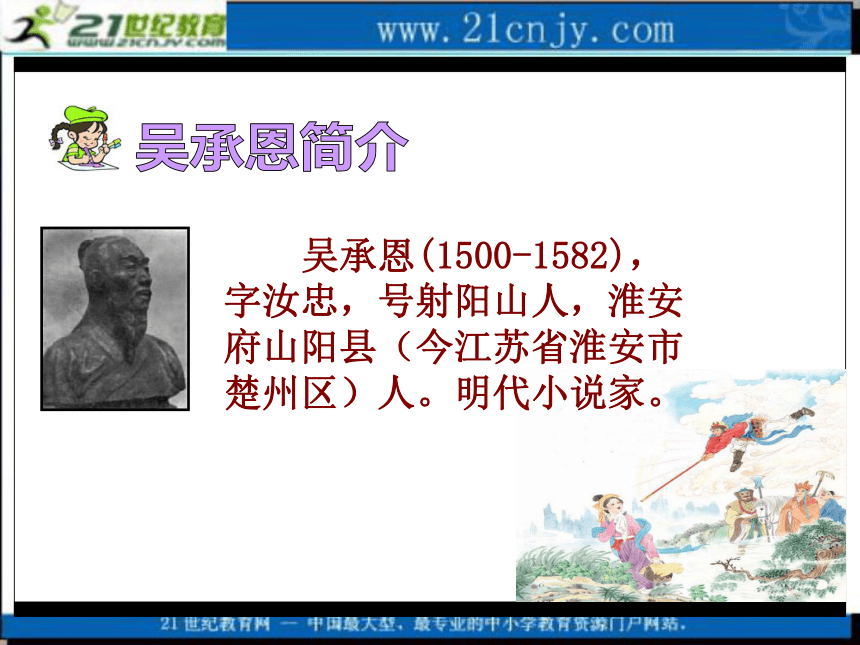 21世纪教育
www.21cnjy.com

www.21cnjy.com

吴承恩简介

吴承恩(1500-1582)，字汝忠，号射阳山人，淮安府山阳县（今江苏省淮安市楚州区）人。明代小说家。

21世纪教育网 — 中国最大型、最专业的中小学教育资源门户网站。